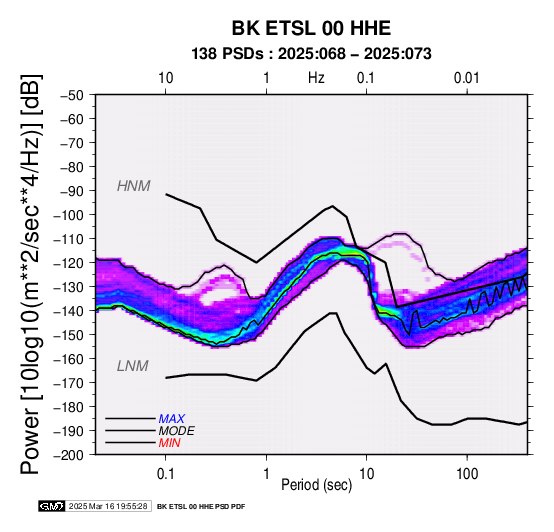 BK ETSL 00 HHE
138 PSDs : 2025:068 – 2025:073

10 1 Hz 0.1 0.01

Power [10log10(m**2/sec**4/Hz)] [dB]

−50
−60
−70
−80
−90
−100
−110
−120
−130
−140
−150
−160
−170
−180
−190
−200

HNM
LNM

MAX
MODE
MIN

0.1 1 10 100
Period (sec)

GMT 2025 Mar 16 19:55:28 BK ETSL 00 HHE PSD PDF